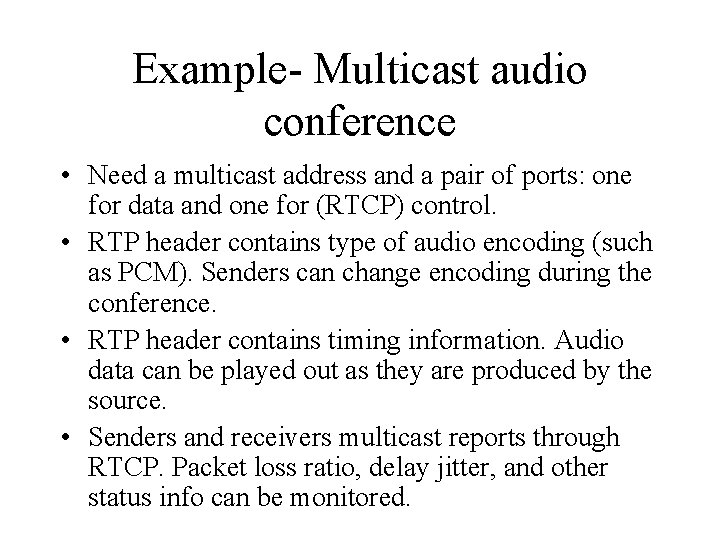 Example- Multicast audio conference

• Need a multicast address and a pair of ports: one for data and one for (RTCP) control.
• RTP header contains type of audio encoding (such as PCM). Senders can change encoding during the conference.
• RTP header contains timing information. Audio data can be played out as they are produced by the source.
• Senders and receivers multicast reports through RTCP. Packet loss ratio, delay jitter, and other status info can be monitored.